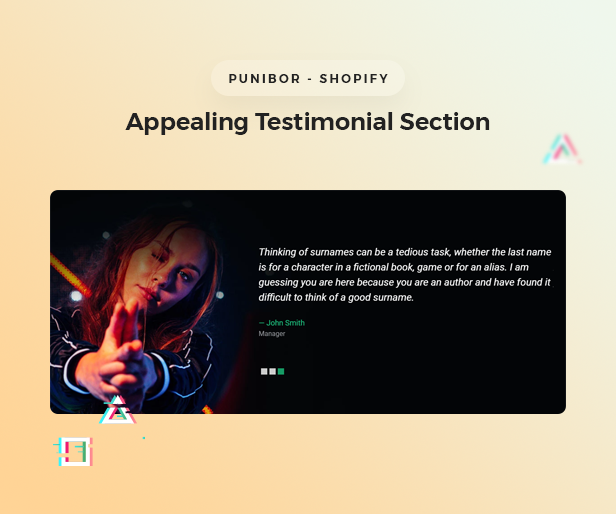 PUNIBOR - SHOPIFY

Appealing Testimonial Section

Thinking of surnames can be a tedious task, whether the last name is for a character in a fictional book, game or for an alias. I am guessing you are here because you are an author and have found it difficult to think of a good surname.

— John Smith
Manager